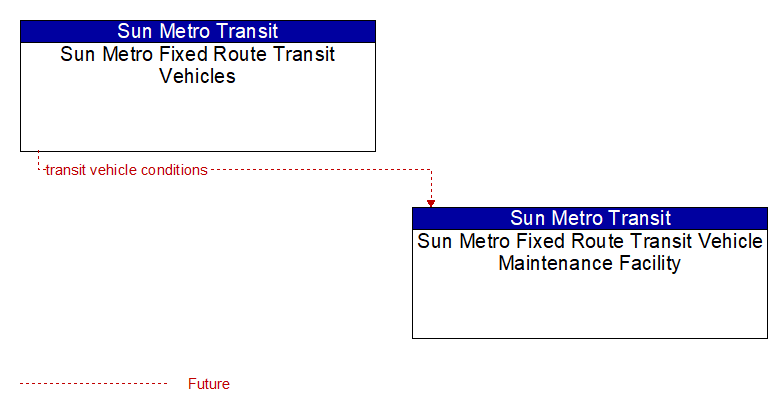 Sun Metro Transit
Sun Metro Fixed Route Transit Vehicles

transit vehicle conditions

Sun Metro Transit
Sun Metro Fixed Route Transit Vehicle Maintenance Facility

Future